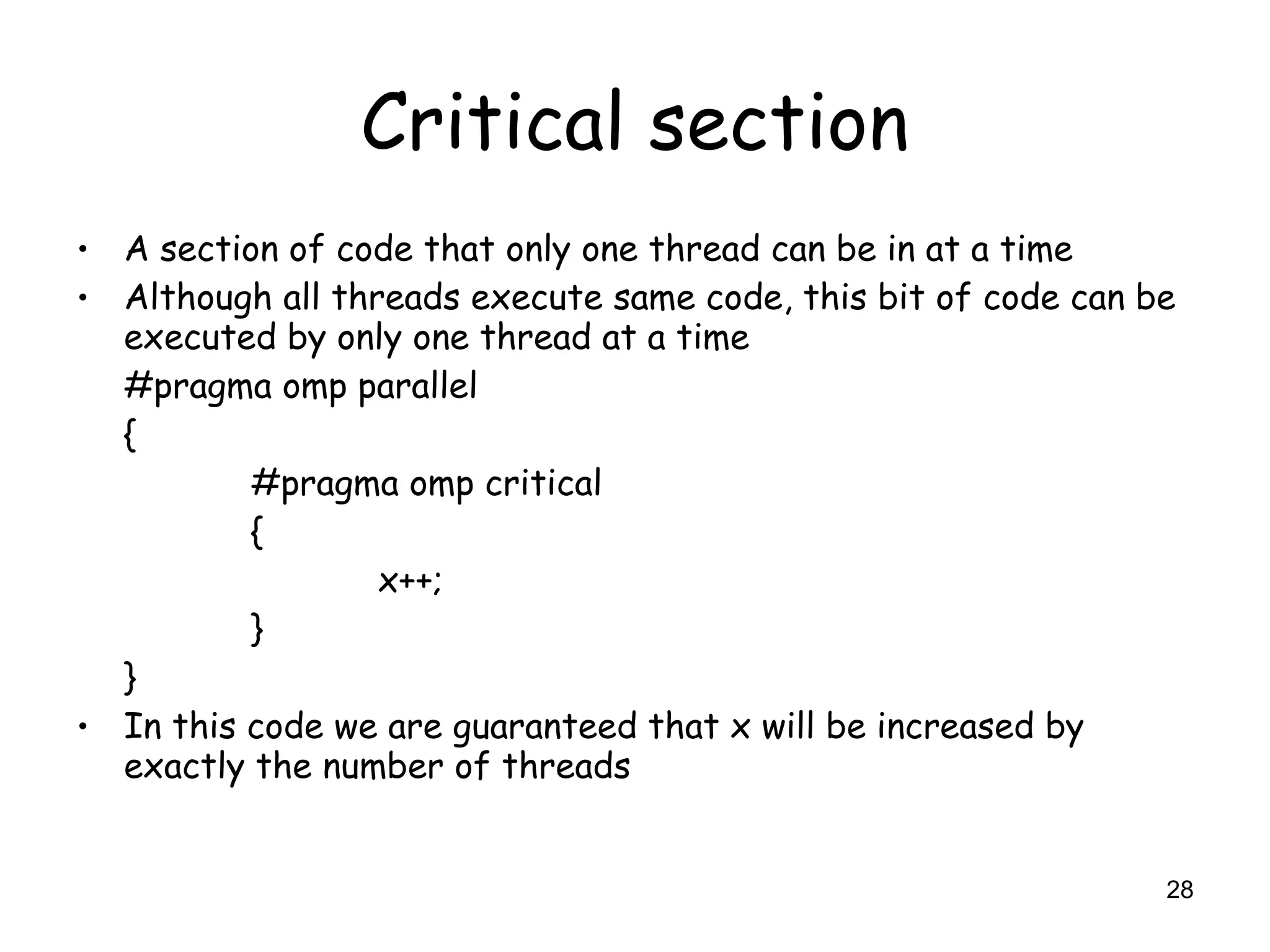 Critical section

• A section of code that only one thread can be in at a time
• Although all threads execute same code, this bit of code can be executed by only one thread at a time

#pragma omp parallel
{
    #pragma omp critical
    {
        x++;
    }
}

• In this code we are guaranteed that x will be increased by exactly the number of threads

28